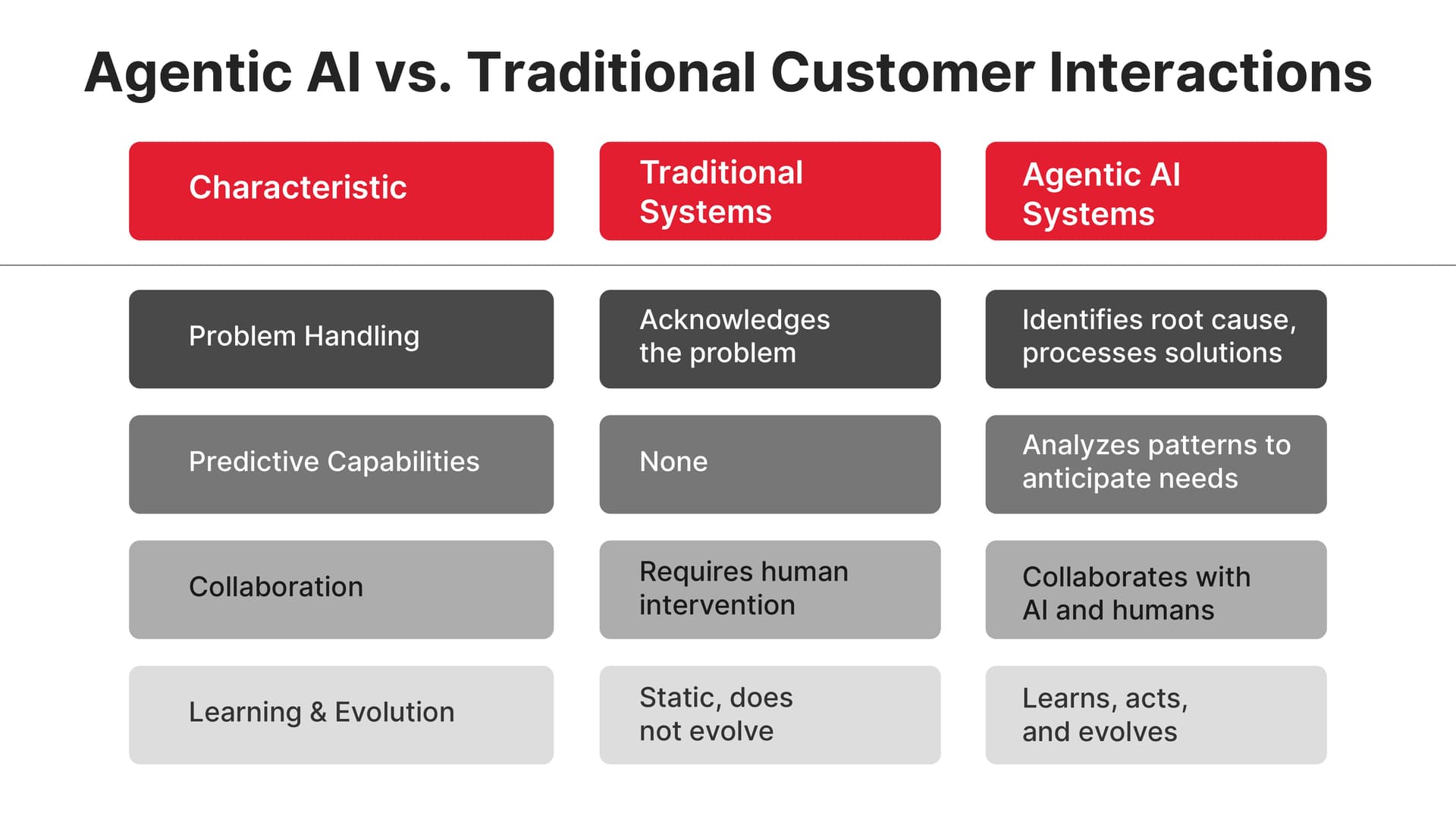 Agentic AI vs. Traditional Customer Interactions

| Characteristic | Traditional Systems | Agentic AI Systems |
|---|---|---|
| Problem Handling | Acknowledges the problem | Identifies root cause, processes solutions |
| Predictive Capabilities | None | Analyzes patterns to anticipate needs |
| Collaboration | Requires human intervention | Collaborates with AI and humans |
| Learning & Evolution | Static, does not evolve | Learns, acts, and evolves |